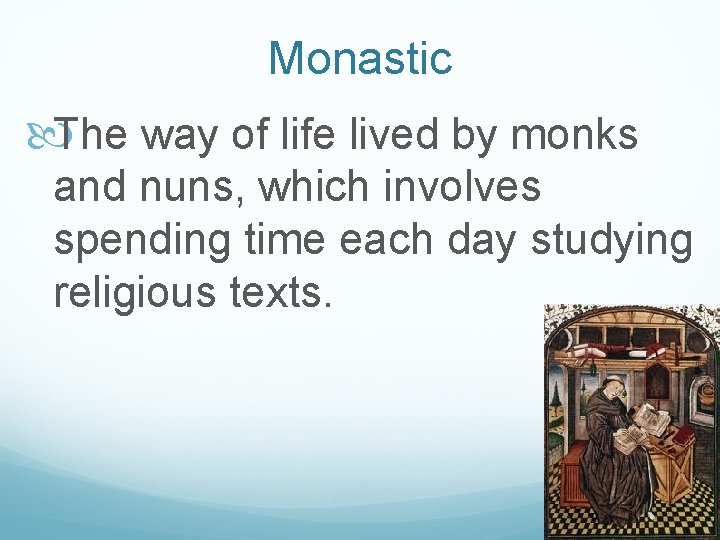 Monastic

The way of life lived by monks and nuns, which involves spending time each day studying religious texts.